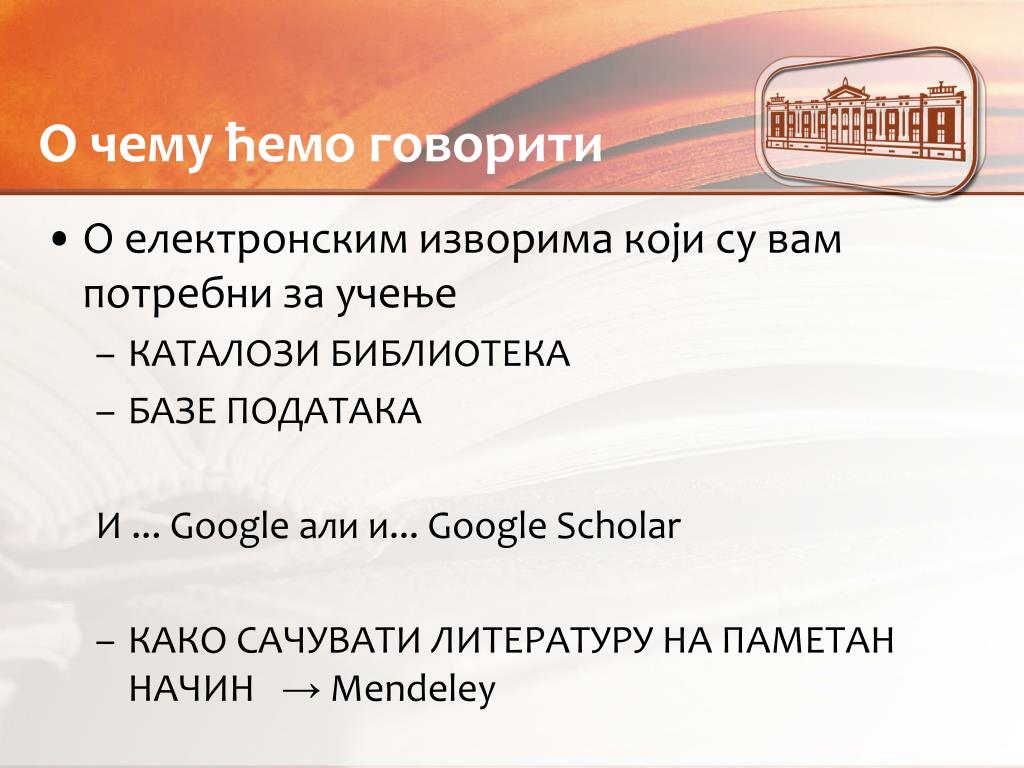 О чему ћемо говорити

• О електронским изворима који су вам потребни за учење
– КАТАЛОЗИ БИБЛИОТЕКА
– БАЗЕ ПОДАТАКА

И ... Google али и... Google Scholar

– КАКО САЧУВАТИ ЛИТЕРАТУРУ НА ПАМЕТАН НАЧИН → Mendeley